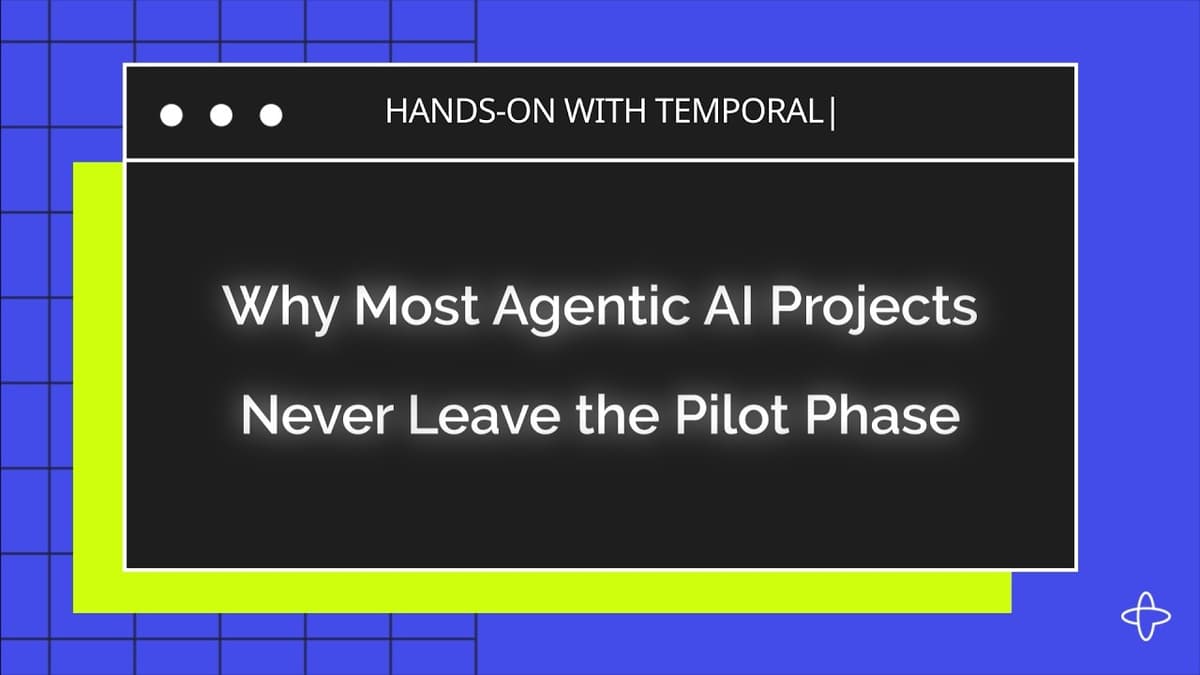 HANDS-ON WITH TEMPORAL |

Why Most Agentic AI Projects Never Leave the Pilot Phase